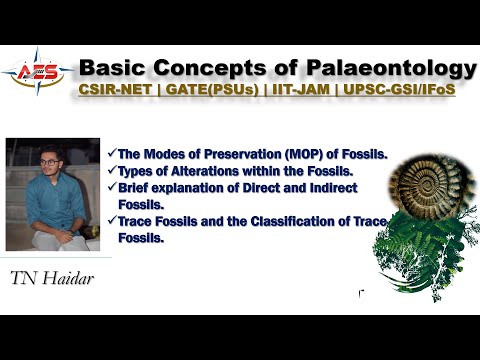 AES

Basic Concepts of Palaeontology

CSIR-NET | GATE(PSUs) | IIT-JAM | UPSC-GSI/IFoS

✓The Modes of Preservation (MOP) of Fossils.
✓Types of Alterations within the Fossils.
✓Brief explanation of Direct and Indirect Fossils.
✓Trace Fossils and the Classification of Trace Fossils.

TN Haidar